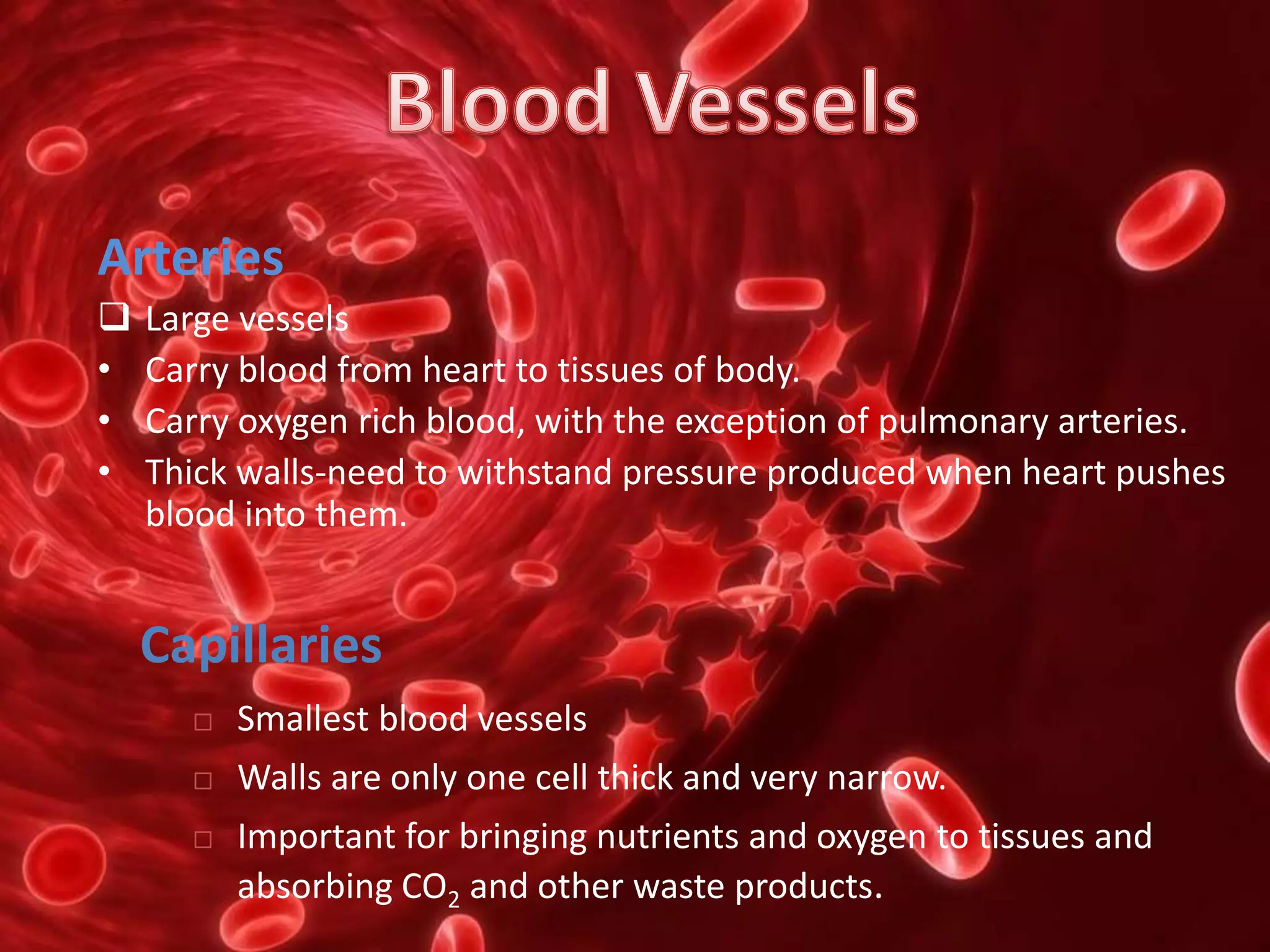 Blood Vessels

Arteries

❑ Large vessels
• Carry blood from heart to tissues of body.
• Carry oxygen rich blood, with the exception of pulmonary arteries.
• Thick walls-need to withstand pressure produced when heart pushes blood into them.

Capillaries

□ Smallest blood vessels
□ Walls are only one cell thick and very narrow.
□ Important for bringing nutrients and oxygen to tissues and absorbing $CO_2$ and other waste products.